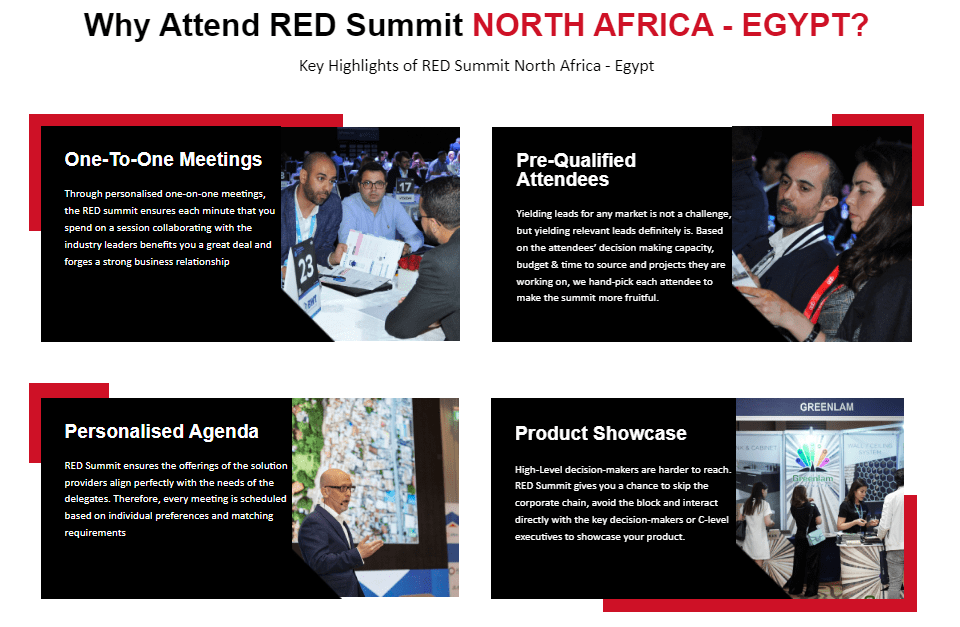 Why Attend RED Summit NORTH AFRICA - EGYPT?

Key Highlights of RED Summit North Africa - Egypt

One-To-One Meetings

Through personalised one-on-one meetings, the RED summit ensures each minute that you spend on a session collaborating with the industry leaders benefits you a great deal and forges a strong business relationship

23

17

Pre-Qualified Attendees

Yielding leads for any market is not a challenge, but yielding relevant leads definitely is. Based on the attendees' decision making capacity, budget & time to source and projects they are working on, we hand-pick each attendee to make the summit more fruitful.

Personalised Agenda

RED Summit ensures the offerings of the solution providers align perfectly with the needs of the delegates. Therefore, every meeting is scheduled based on individual preferences and matching requirements

Product Showcase

High-Level decision-makers are harder to reach. RED Summit gives you a chance to skip the corporate chain, avoid the block and interact directly with the key decision-makers or C-level executives to showcase your product.

GREENLAM

Greenlam